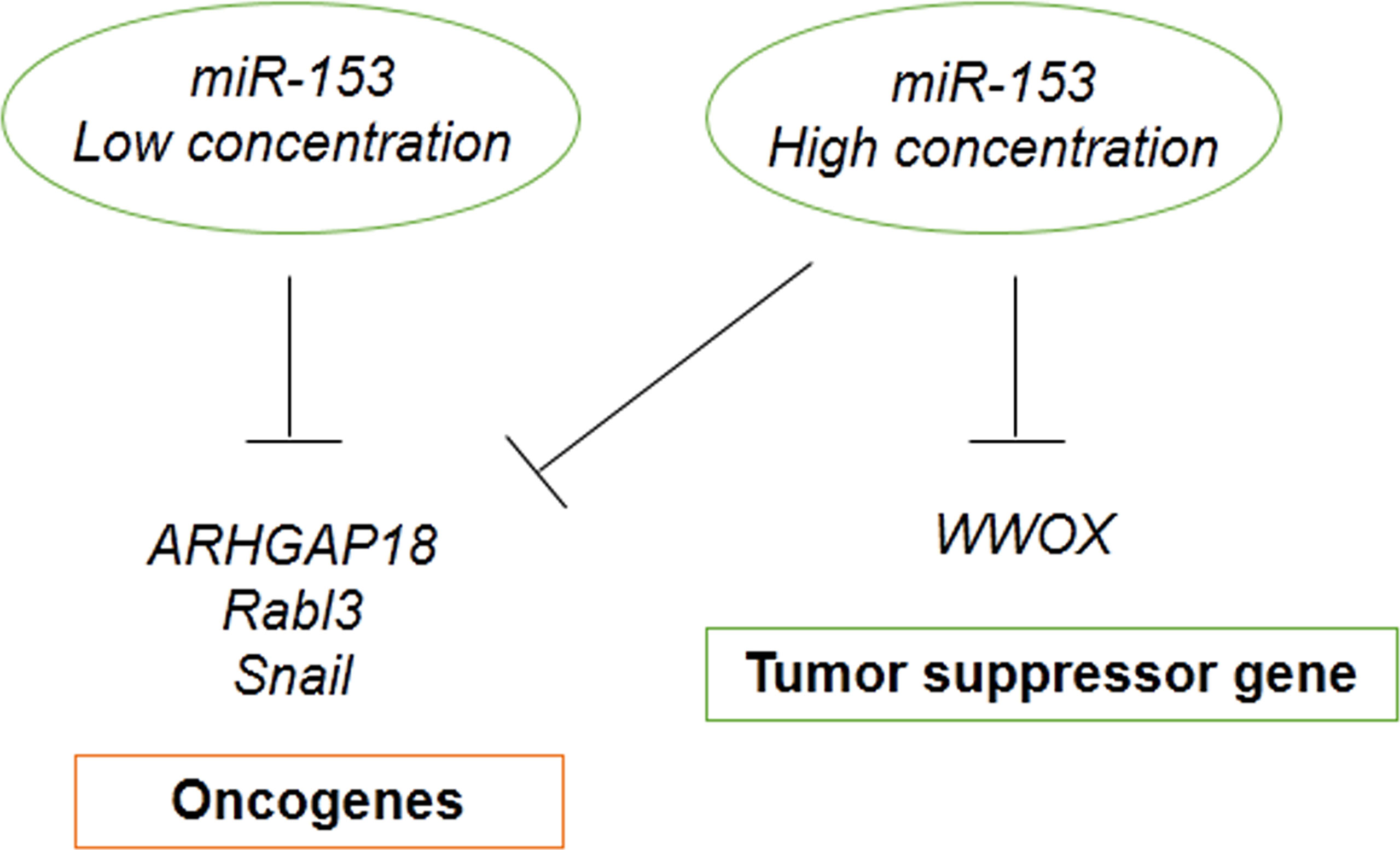 miR-153
Low concentration

miR-153
High concentration

ARHGAP18
Rabl3
Snail

WWOX

Tumor suppressor gene

Oncogenes